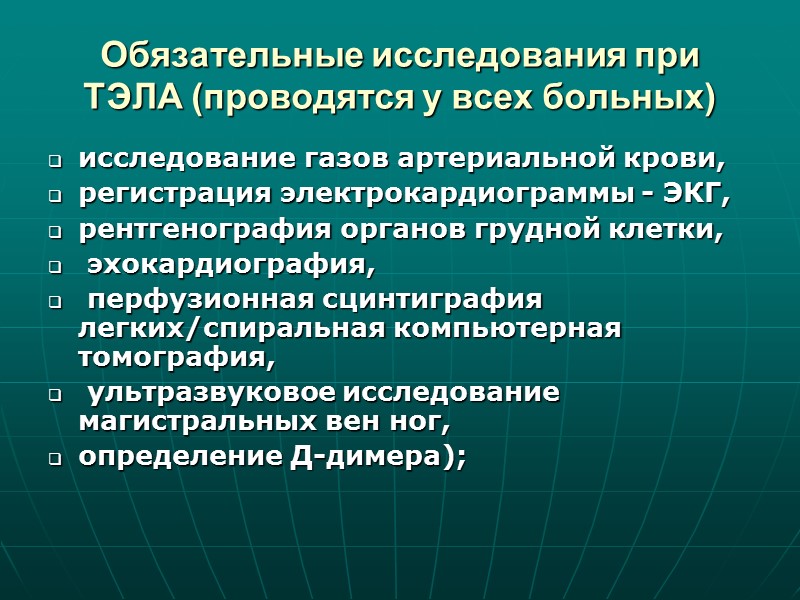 Обязательные исследования при ТЭЛА (проводятся у всех больных)

- исследование газов артериальной крови,
- регистрация электрокардиограммы - ЭКГ,
- рентгенография органов грудной клетки,
- эхокардиография,
- перфузионная сцинтиграфия легких/спиральная компьютерная томография,
- ультразвуковое исследование магистральных вен ног,
- определение Д-димера);